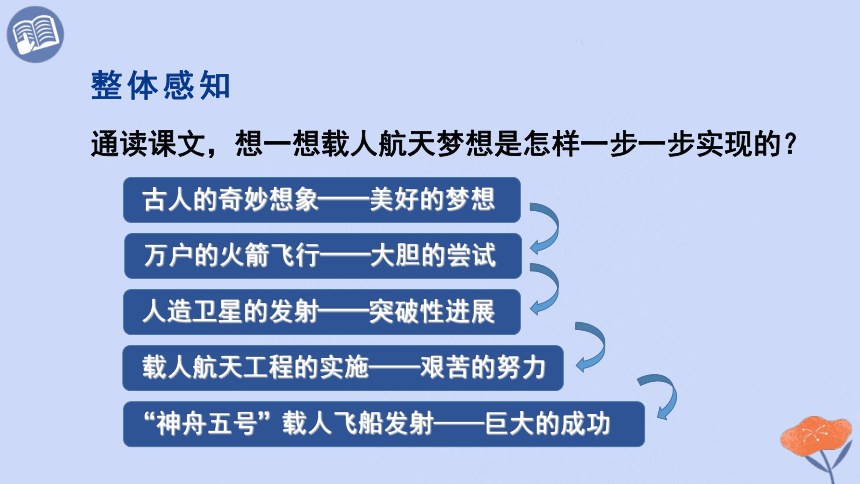 整体感知

通读课文，想一想载人航天梦想是怎样一步一步实现的？

古人的奇妙想象——美好的梦想

万户的火箭飞行——大胆的尝试

人造卫星的发射——突破性进展

载人航天工程的实施——艰苦的努力

“神舟五号”载人飞船发射——巨大的成功